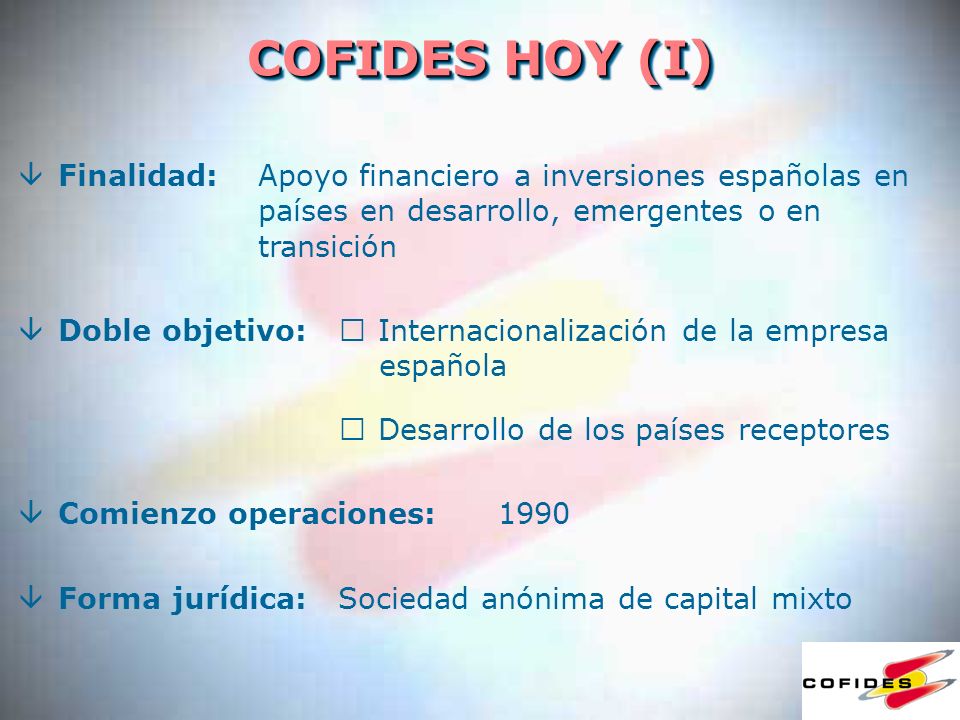 COFIDES HOY (I)

↓ Finalidad: Apoyo financiero a inversiones españolas en países en desarrollo, emergentes o en transición

↓ Doble objetivo: ☐ Internacionalización de la empresa española

☐ Desarrollo de los países receptores

↓ Comienzo operaciones: 1990

↓ Forma jurídica: Sociedad anónima de capital mixto

COFIDES